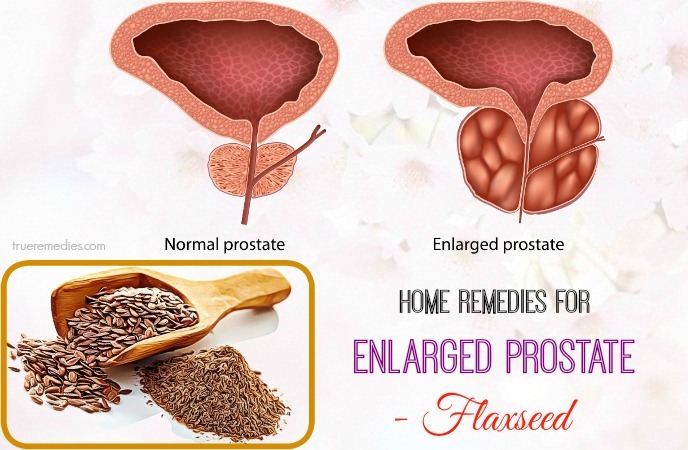 trueremedies.com

Normal prostate

Enlarged prostate

HOME REMEDIES FOR

ENLARGED PROSTATE

– Flaxseed